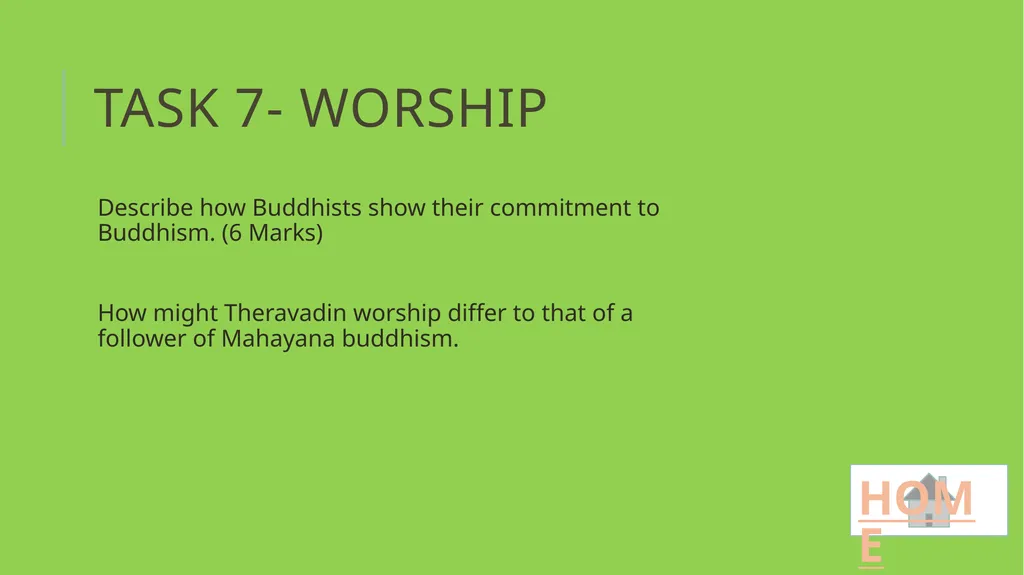 TASK 7- WORSHIP

Describe how Buddhists show their commitment to Buddhism. (6 Marks)

How might Theravadin worship differ to that of a follower of Mahayana buddhism.

HOME